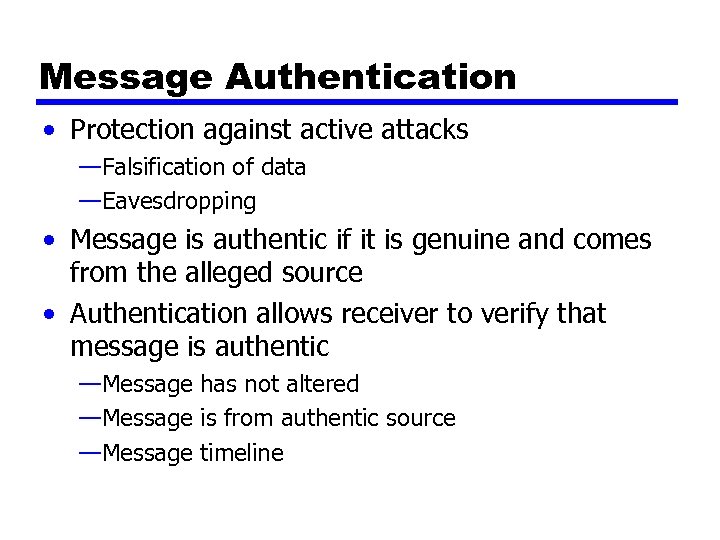 Message Authentication

• Protection against active attacks
—Falsification of data
—Eavesdropping

• Message is authentic if it is genuine and comes from the alleged source

• Authentication allows receiver to verify that message is authentic
—Message has not altered
—Message is from authentic source
—Message timeline